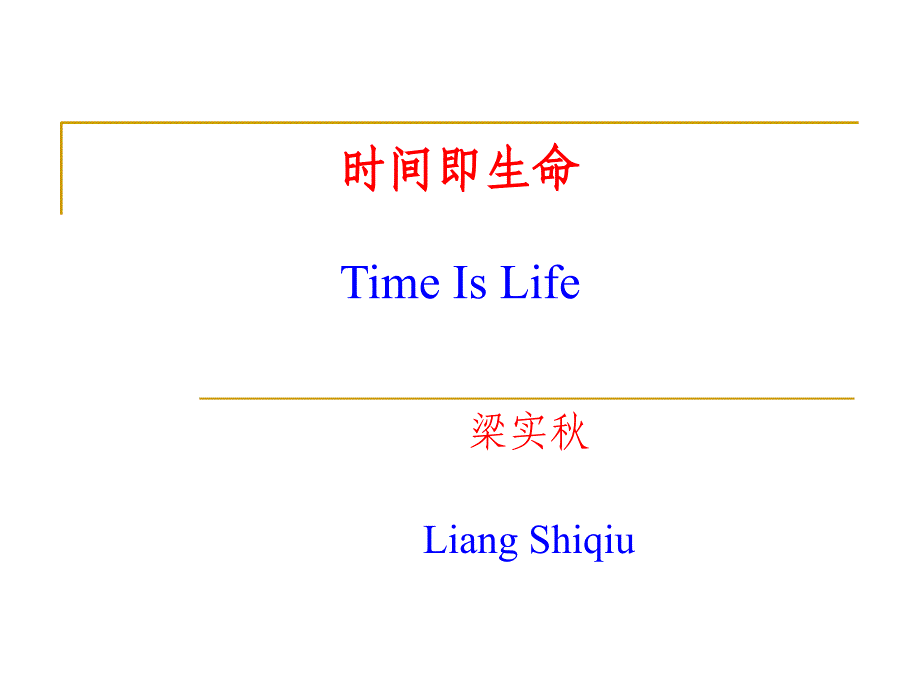 时间即生命

Time Is Life

梁实秋

Liang Shiqiu